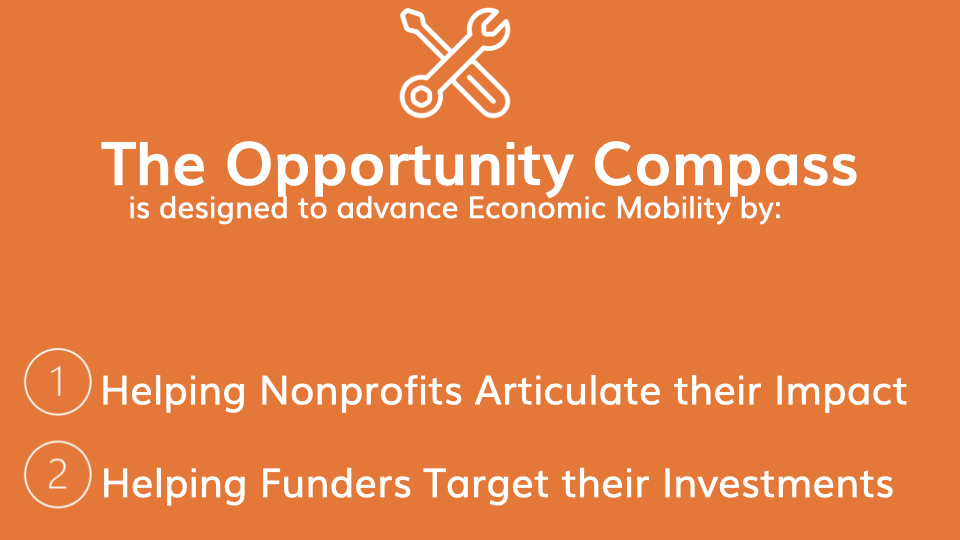 The Opportunity Compass
is designed to advance Economic Mobility by:

1 Helping Nonprofits Articulate their Impact

2 Helping Funders Target their Investments